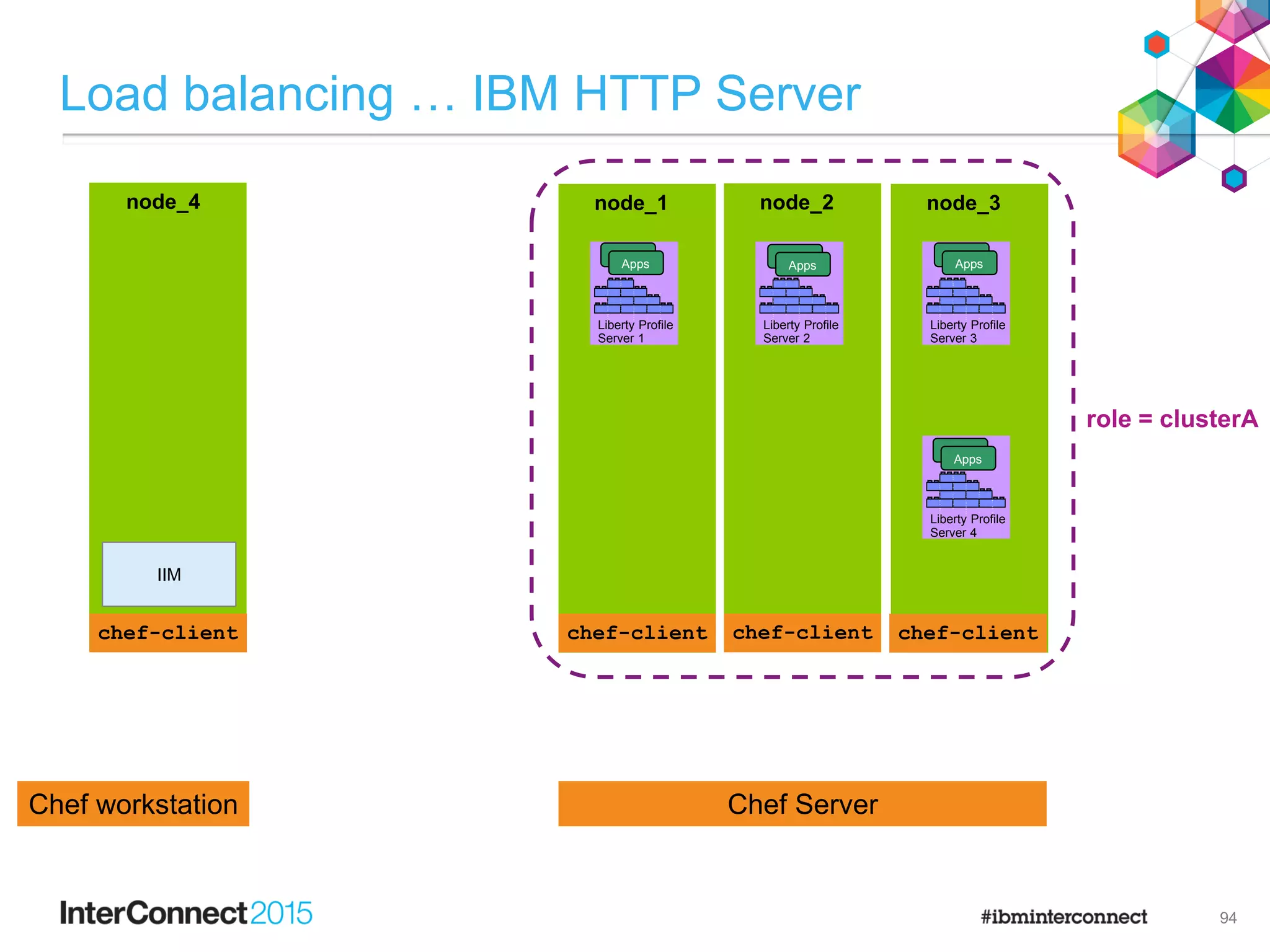 Load balancing … IBM HTTP Server

node_4

IIM

chef-client

node_1

Apps

Liberty Profile Server 1

chef-client

node_2

Apps

Liberty Profile Server 2

chef-client

node_3

Apps

Liberty Profile Server 3

Apps

Liberty Profile Server 4

chef-client

role = clusterA

Chef workstation

Chef Server

InterConnect2015

#ibminterconnect

94